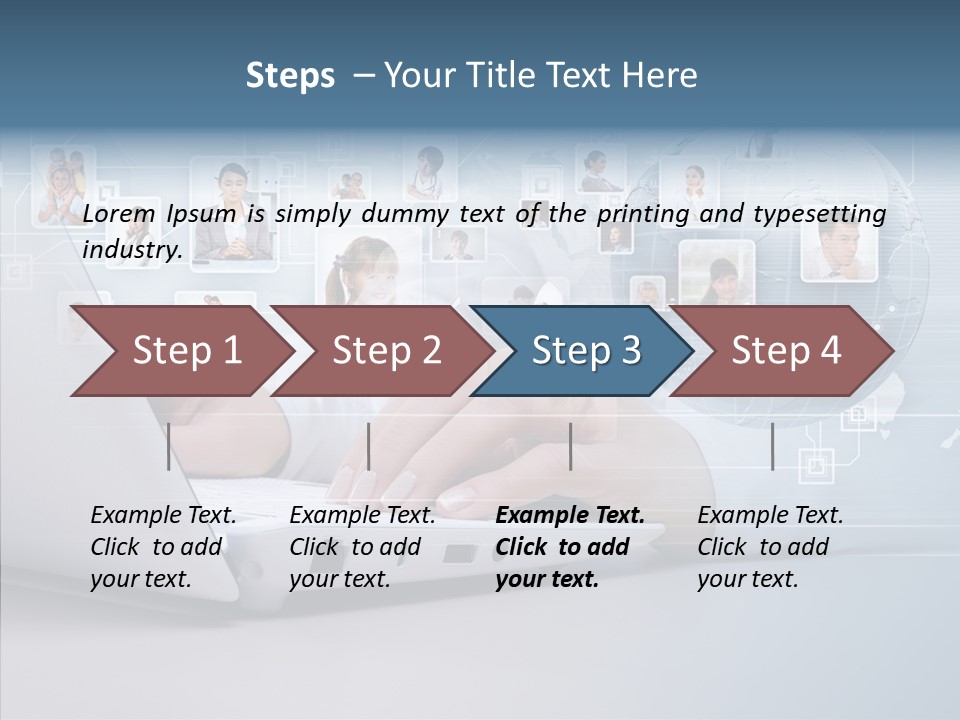 Steps – Your Title Text Here

Lorem Ipsum is simply dummy text of the printing and typesetting industry.

Step 1

Step 2

Step 3

Step 4

Example Text. Click to add your text.

Example Text. Click to add your text.

Example Text. Click to add your text.

Example Text. Click to add your text.